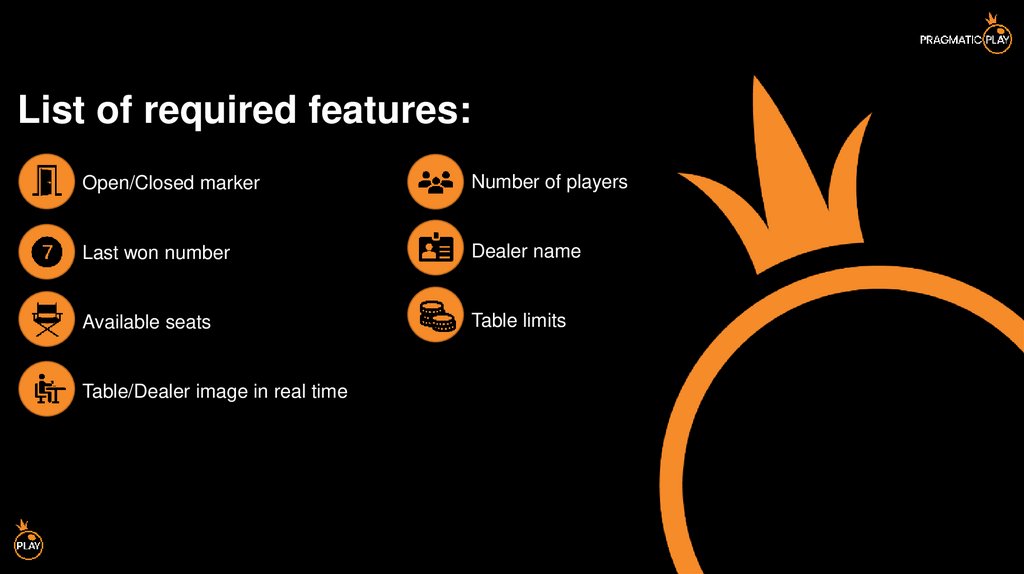 PRAGMATIC PLAY

List of required features:

Open/Closed marker

7 Last won number

Available seats

Table/Dealer image in real time

Number of players

Dealer name

Table limits

PLAY